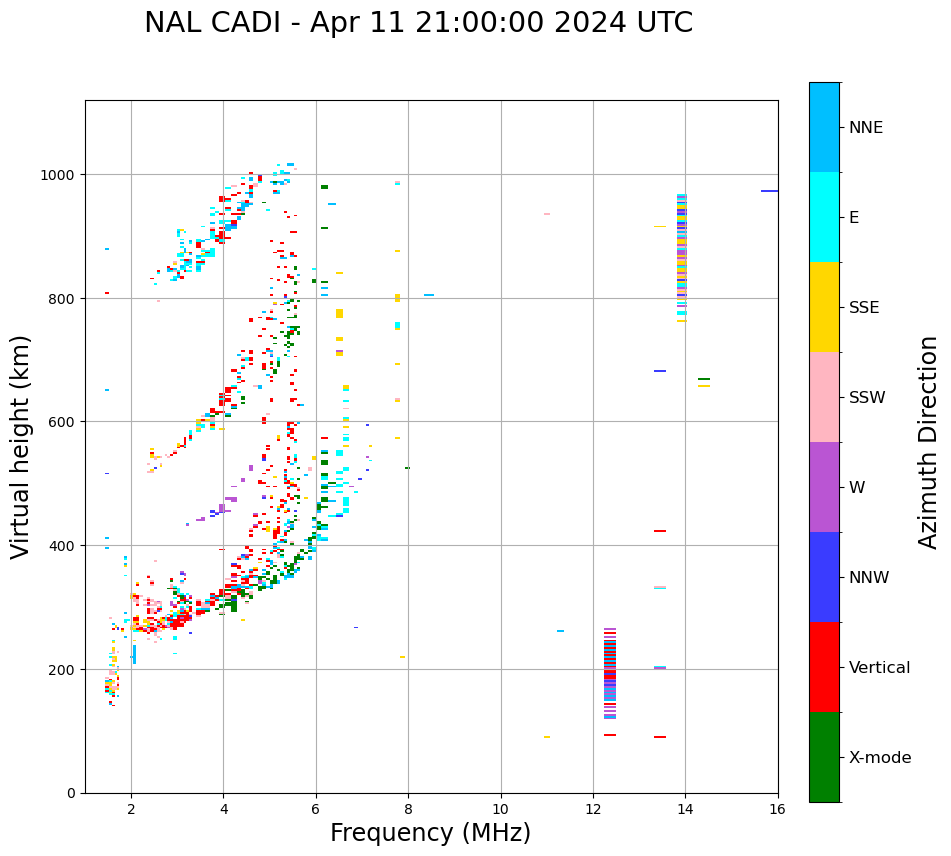 NAL CADI - Apr 11 21:00:00 2024 UTC

Virtual height (km)

1000
800
600
400
200
0

2
4
6
8
10
12
14
16

Frequency (MHz)

NNE
E
SSE
SSW
W
NNW
Vertical
X-mode

Azimuth Direction